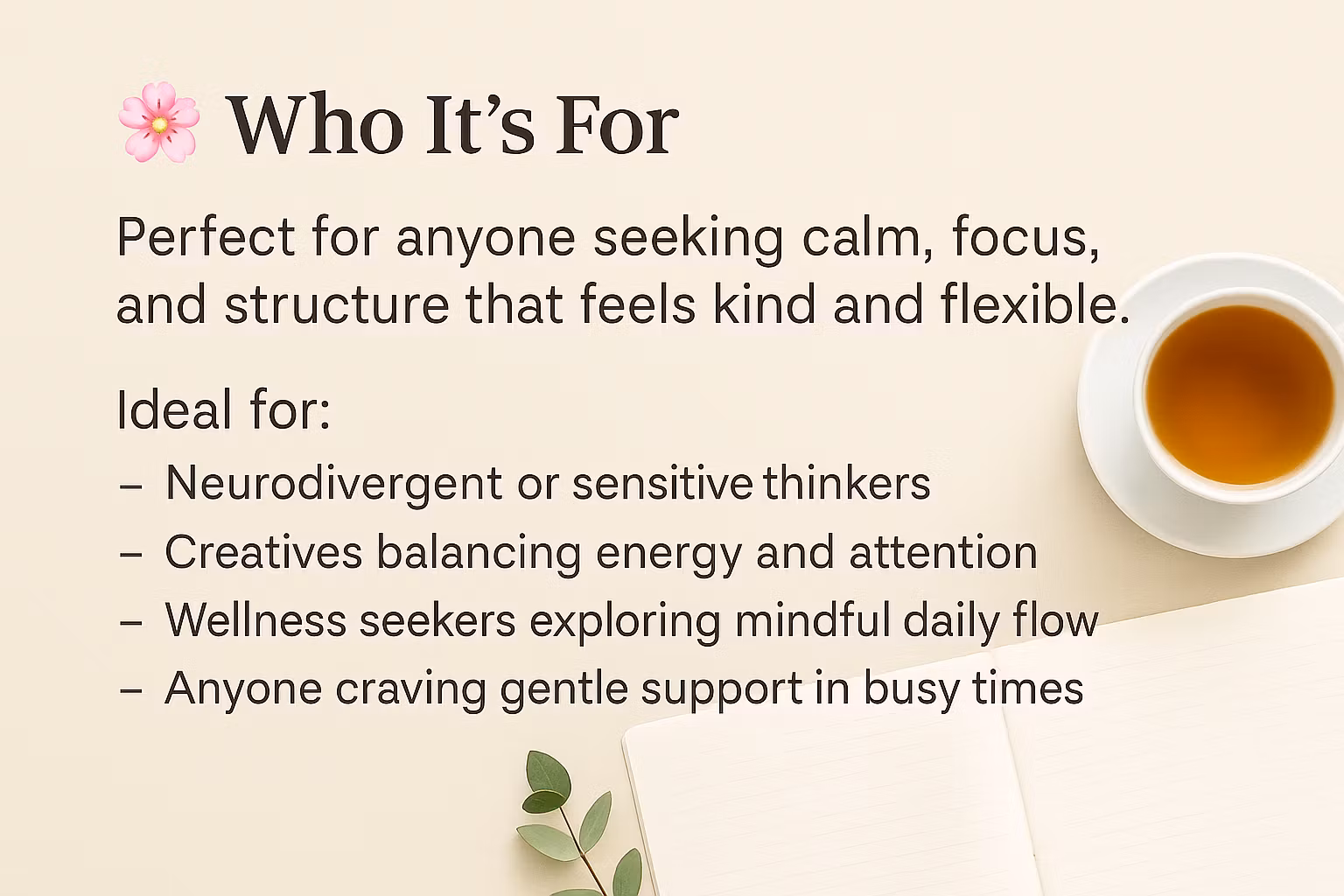 🌸 Who It’s For

Perfect for anyone seeking calm, focus, and structure that feels kind and flexible.

Ideal for:
– Neurodivergent or sensitive thinkers
– Creatives balancing energy and attention
– Wellness seekers exploring mindful daily flow
– Anyone craving gentle support in busy times